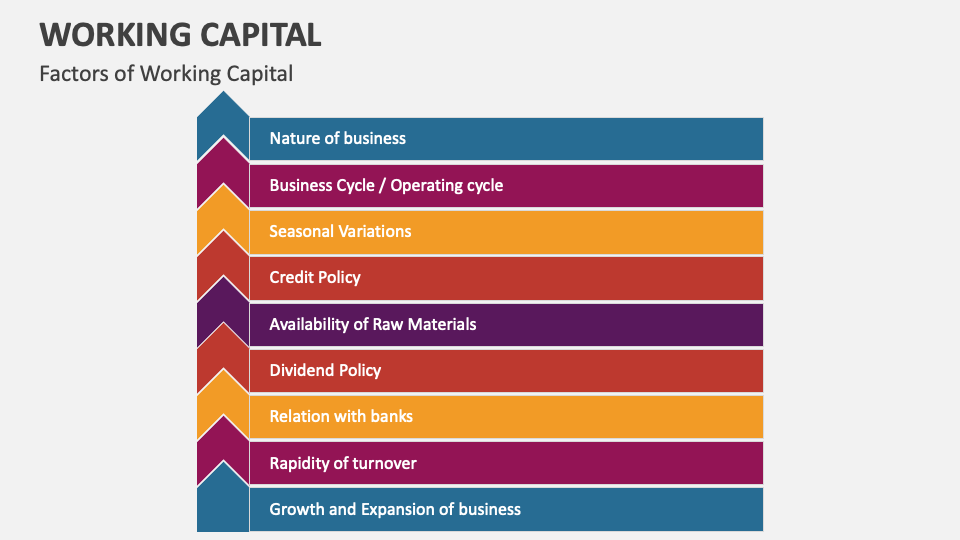 WORKING CAPITAL

Factors of Working Capital

Nature of business

Business Cycle / Operating cycle

Seasonal Variations

Credit Policy

Availability of Raw Materials

Dividend Policy

Relation with banks

Rapidity of turnover

Growth and Expansion of business